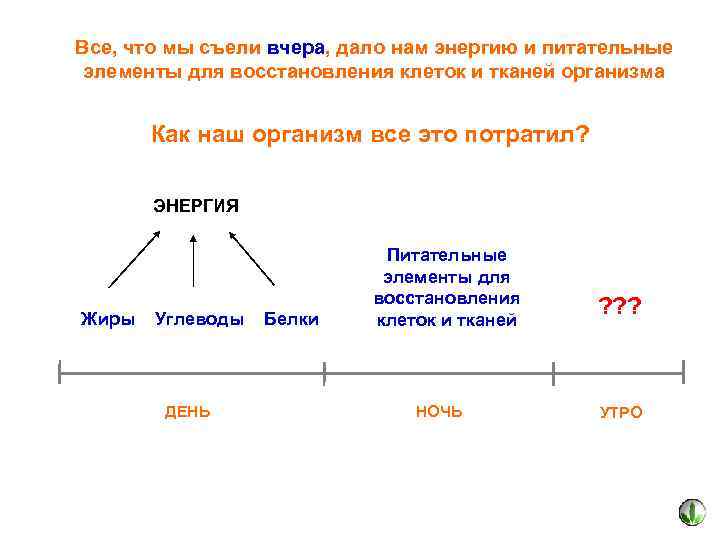 Все, что мы съели вчера, дало нам энергию и питательные элементы для восстановления клеток и тканей организма

Как наш организм все это потратил?

ЭНЕРГИЯ

Жиры Углеводы Белки

Питательные элементы для восстановления клеток и тканей

???

ДЕНЬ

НОЧЬ

УТРО